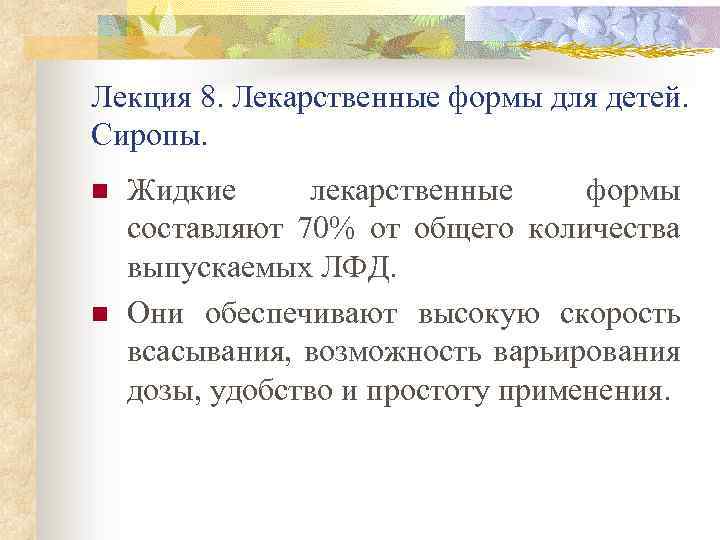 Лекция 8. Лекарственные формы для детей. Сиропы.

Жидкие лекарственные формы составляют 70% от общего количества выпускаемых ЛФД.

Они обеспечивают высокую скорость всасывания, возможность варьирования дозы, удобство и простоту применения.